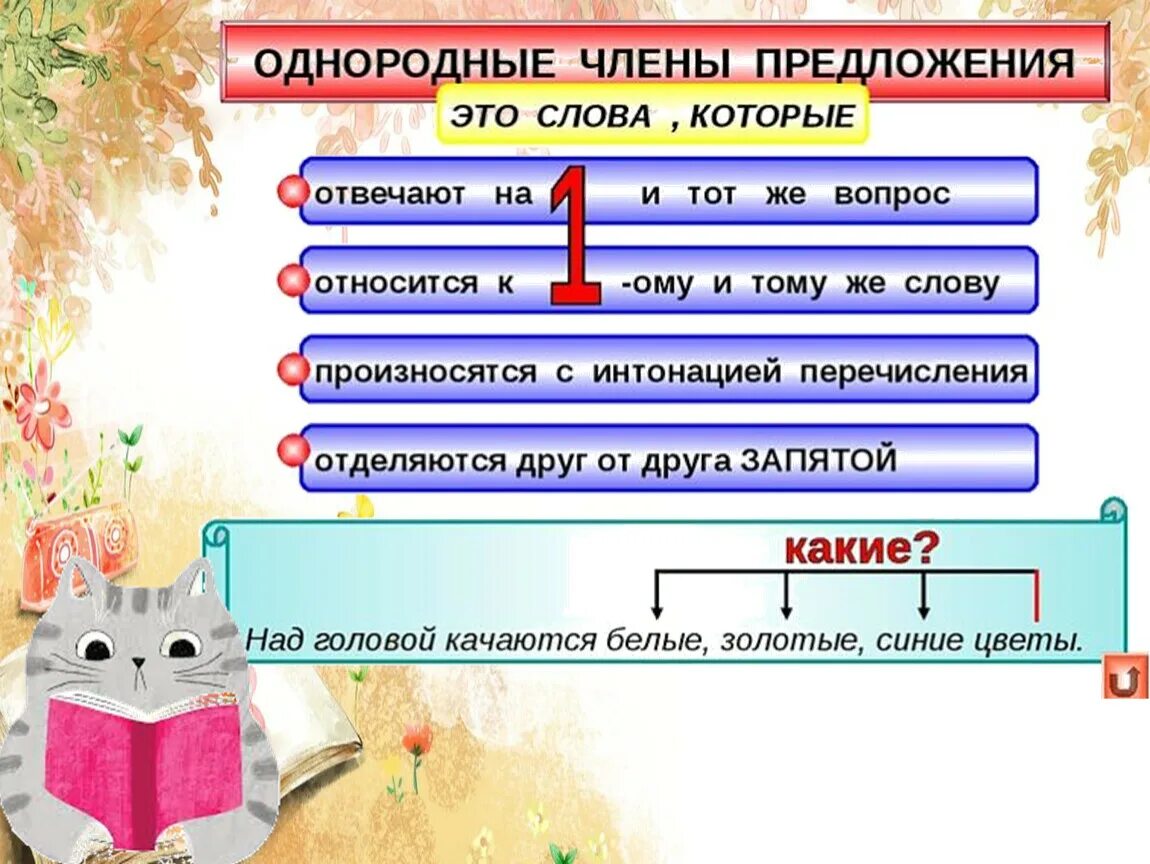 ОДНОРОДНЫЕ ЧЛЕНЫ ПРЕДЛОЖЕНИЯ

ЭТО СЛОВА , КОТОРЫЕ

отвечают на 1 и тот же вопрос

относится к 1 -ому и тому же слову

произносятся с интонацией перечисления

отделяются друг от друга ЗАПЯТОЙ

какие?

Над головой качаются белые, золотые, синие цветы.